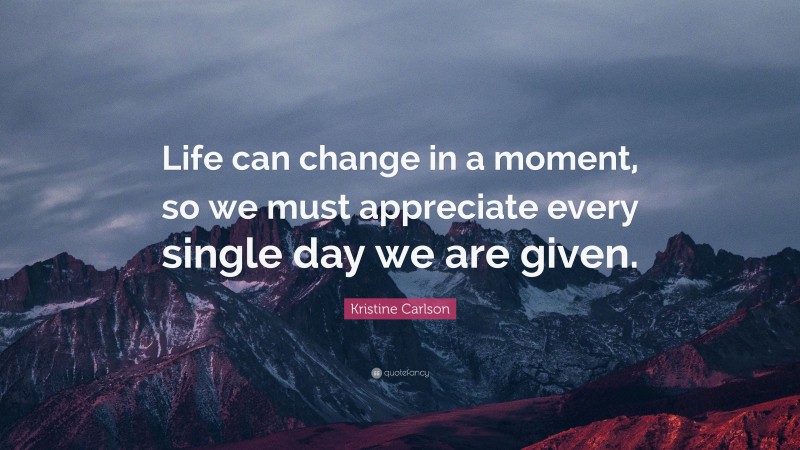 Life can change in a moment, so we must appreciate every single day we are given.

Kristine Carlson

quotefancy